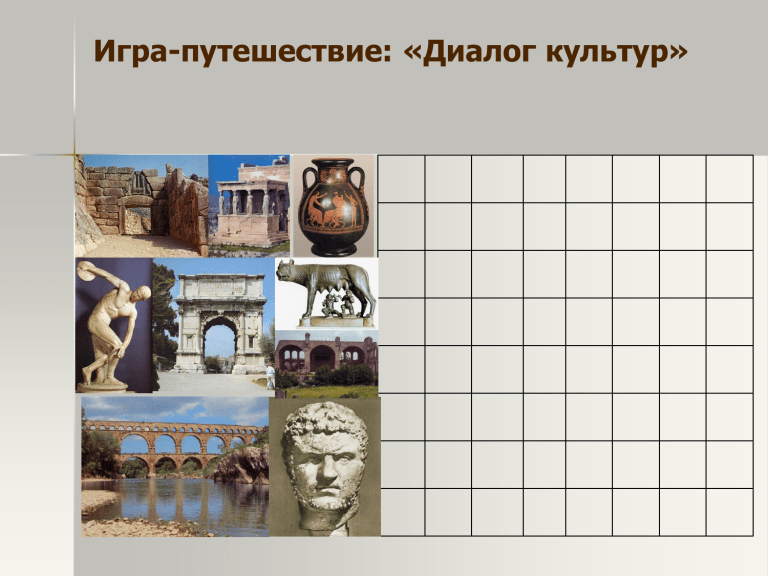 Игра-путешествие: «Диалог культур»